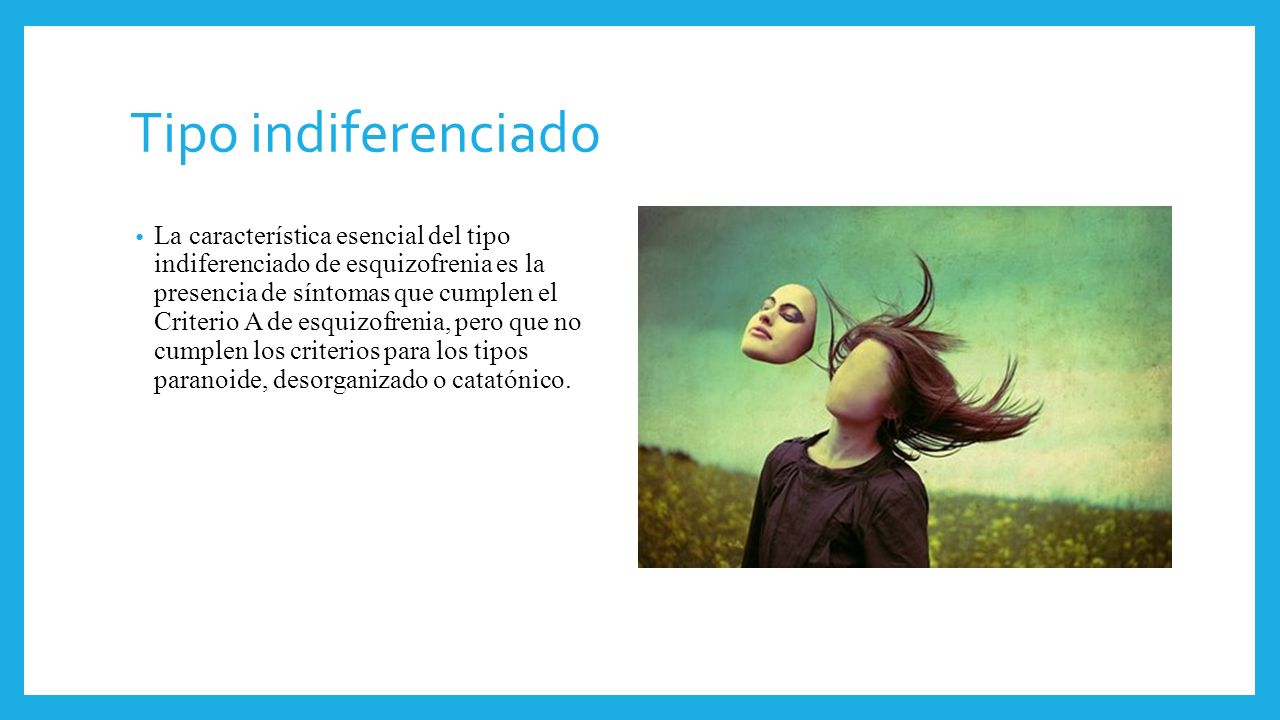 Tipo indiferenciado

• La característica esencial del tipo indiferenciado de esquizofrenia es la presencia de síntomas que cumplen el Criterio A de esquizofrenia, pero que no cumplen los criterios para los tipos paranoide, desorganizado o catatónico.